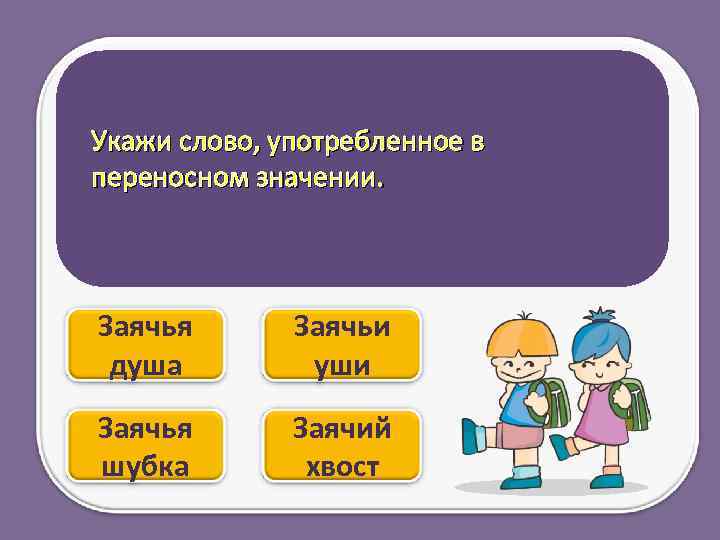 Укажи слово, употребленное в переносном значении.

Заячья душа

Заячьи уши

Заячья шубка

Заячий хвост